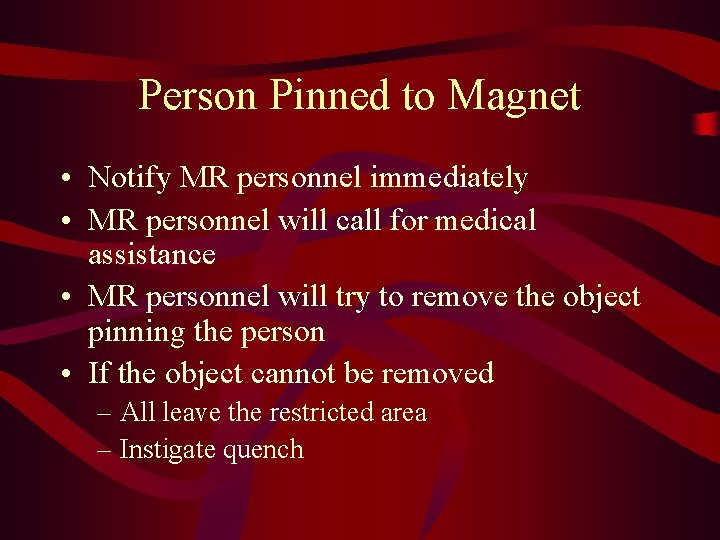 Person Pinned to Magnet

• Notify MR personnel immediately
• MR personnel will call for medical assistance
• MR personnel will try to remove the object pinning the person
• If the object cannot be removed
– All leave the restricted area
– Instigate quench